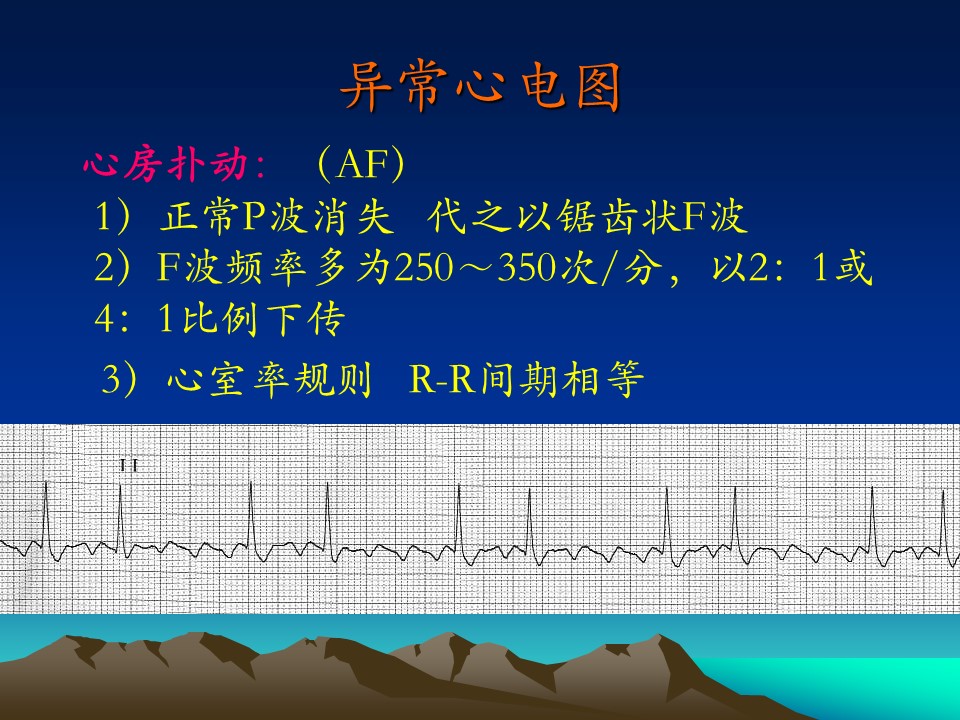 异常心电图

心房扑动：（AF）

1）正常P波消失 代之以锯齿状F波

2）F波频率多为250～350次/分，以2：1或4：1比例下传

3）心室率规则 R-R间期相等

II